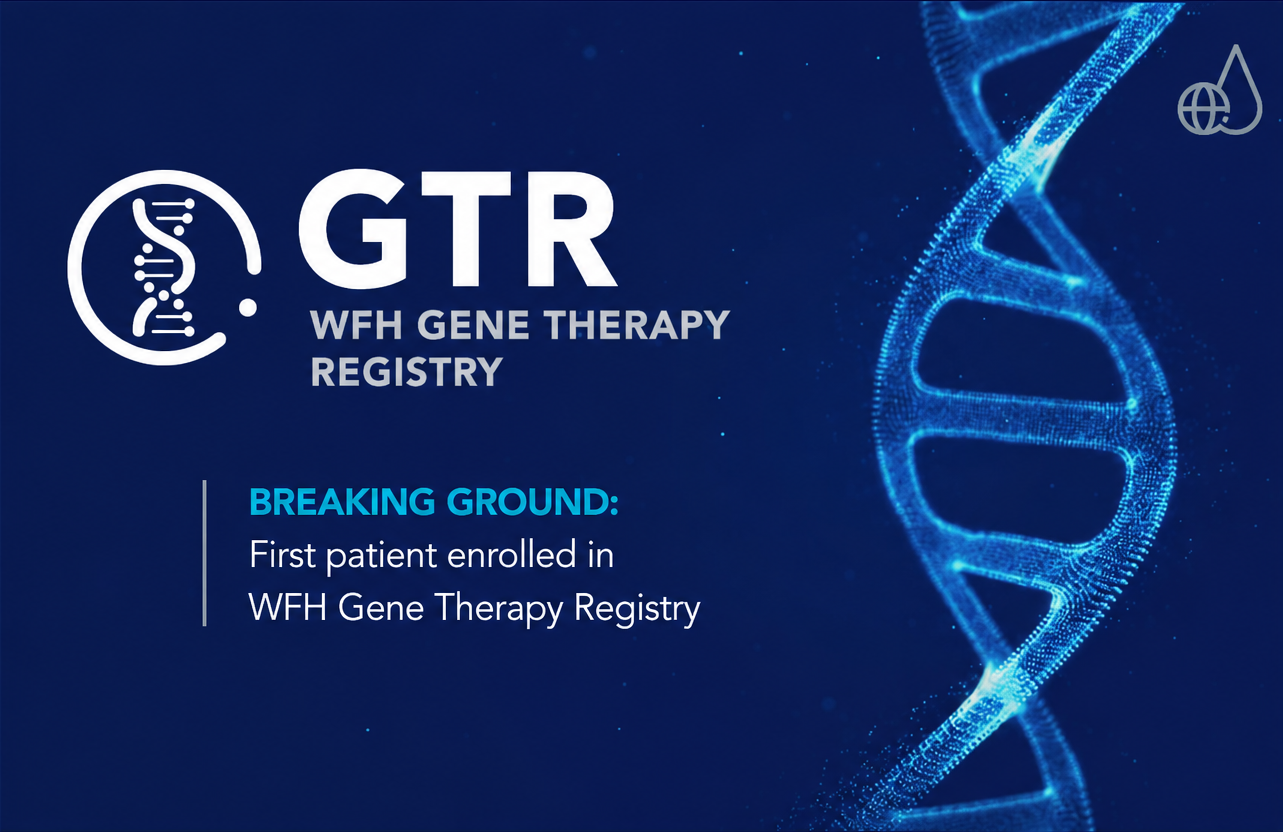 GTR
WFH GENE THERAPY REGISTRY

BREAKING GROUND:
First patient enrolled in WFH Gene Therapy Registry